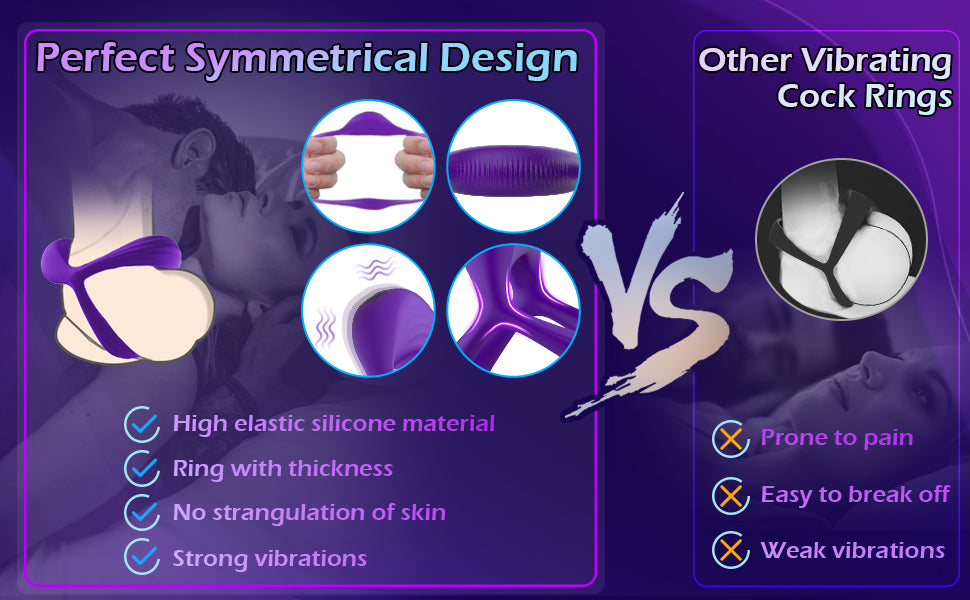 Perfect Symmetrical Design

High elastic silicone material
Ring with thickness
No strangulation of skin
Strong vibrations

VS

Other Vibrating Cock Rings

Prone to pain
Easy to break off
Weak vibrations